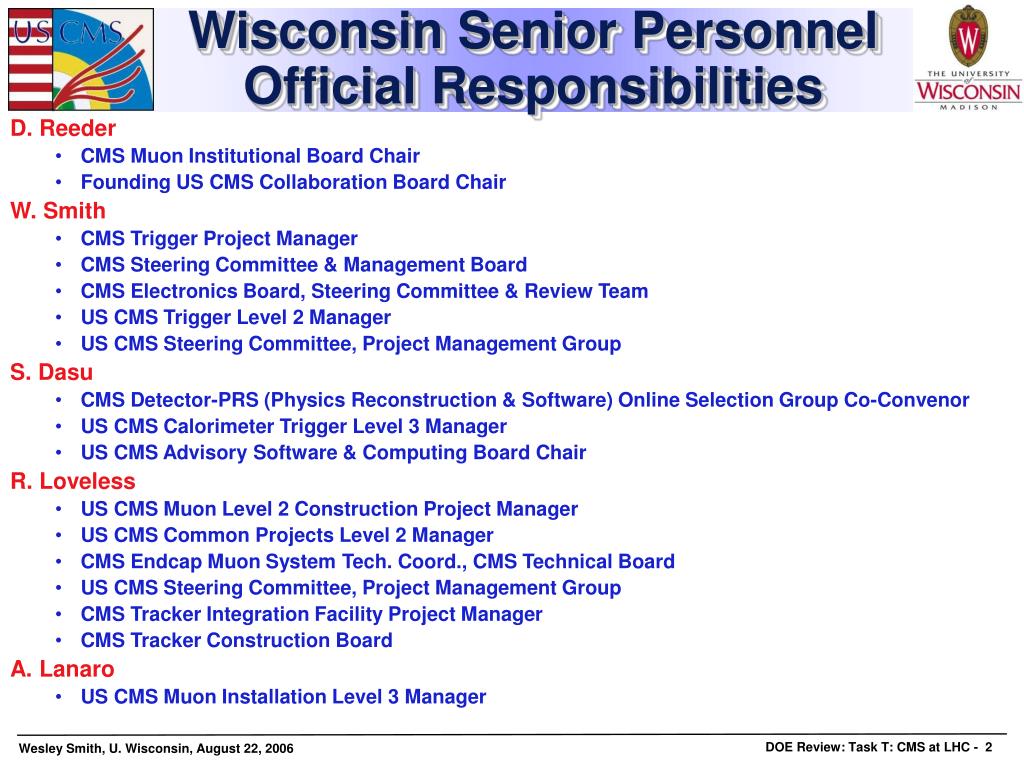 US CMS

Wisconsin Senior Personnel Official Responsibilities

THE UNIVERSITY of WISCONSIN MADISON

D. Reeder
• CMS Muon Institutional Board Chair
• Founding US CMS Collaboration Board Chair

W. Smith
• CMS Trigger Project Manager
• CMS Steering Committee & Management Board
• CMS Electronics Board, Steering Committee & Review Team
• US CMS Trigger Level 2 Manager
• US CMS Steering Committee, Project Management Group

S. Dasu
• CMS Detector-PRS (Physics Reconstruction & Software) Online Selection Group Co-Convenor
• US CMS Calorimeter Trigger Level 3 Manager
• US CMS Advisory Software & Computing Board Chair

R. Loveless
• US CMS Muon Level 2 Construction Project Manager
• US CMS Common Projects Level 2 Manager
• CMS Endcap Muon System Tech. Coord., CMS Technical Board
• US CMS Steering Committee, Project Management Group
• CMS Tracker Integration Facility Project Manager
• CMS Tracker Construction Board

A. Lanaro
• US CMS Muon Installation Level 3 Manager

Wesley Smith, U. Wisconsin, August 22, 2006

DOE Review: Task T: CMS at LHC - 2